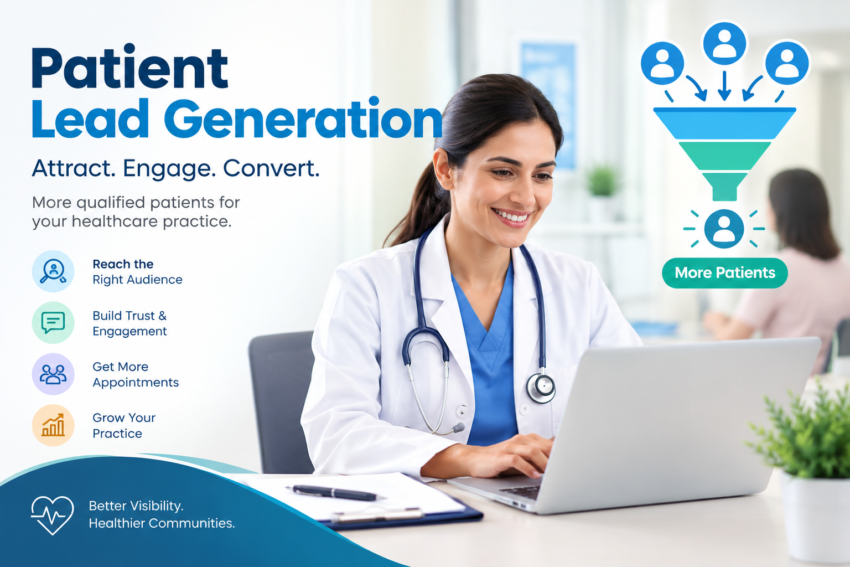 Patient
Lead Generation

Attract. Engage. Convert.

More qualified patients for your healthcare practice.

Reach the Right Audience

Build Trust & Engagement

Get More Appointments

Grow Your Practice

More Patients

Better Visibility.
Healthier Communities.